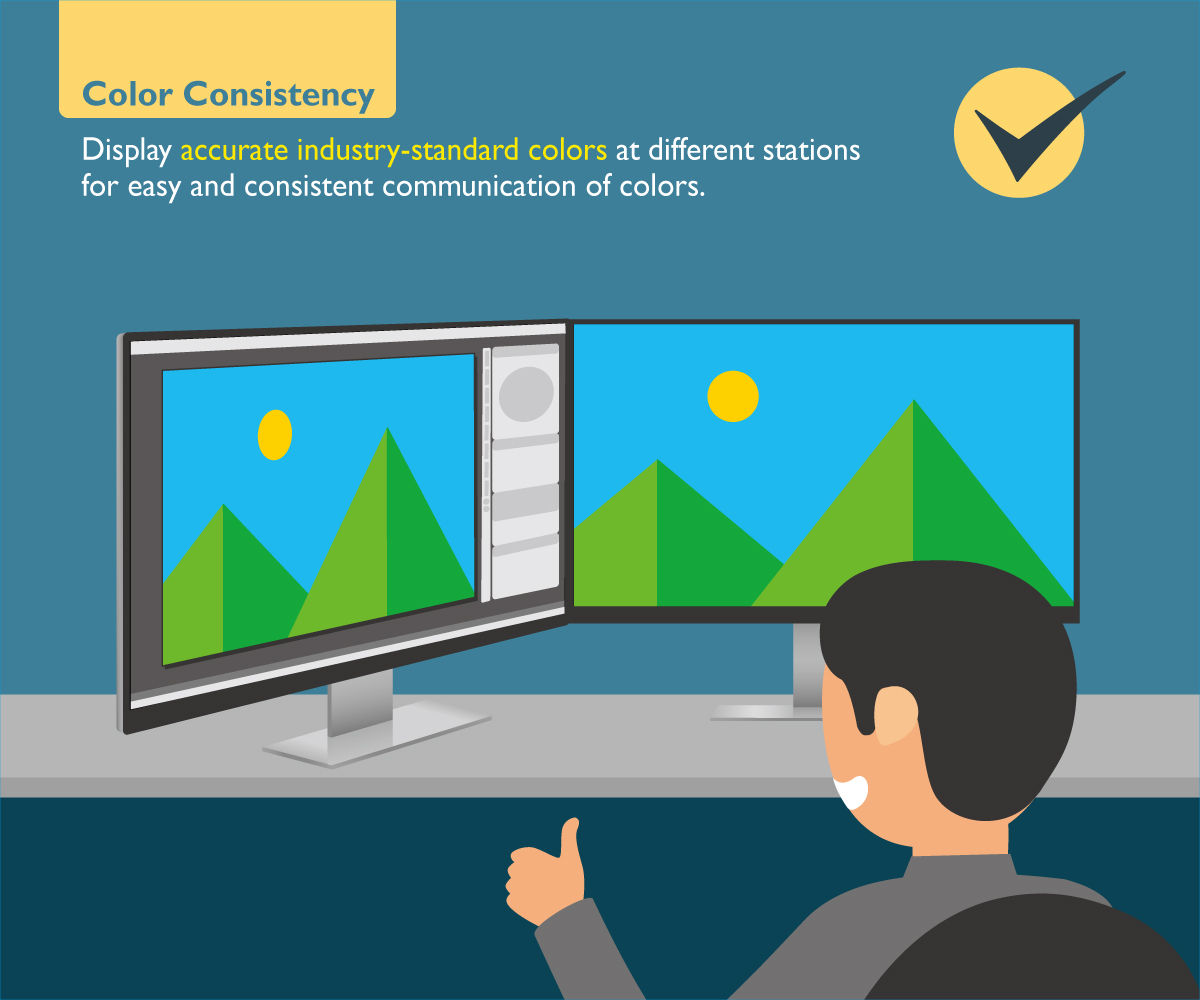 Color Consistency

Display accurate industry-standard colors at different stations for easy and consistent communication of colors.